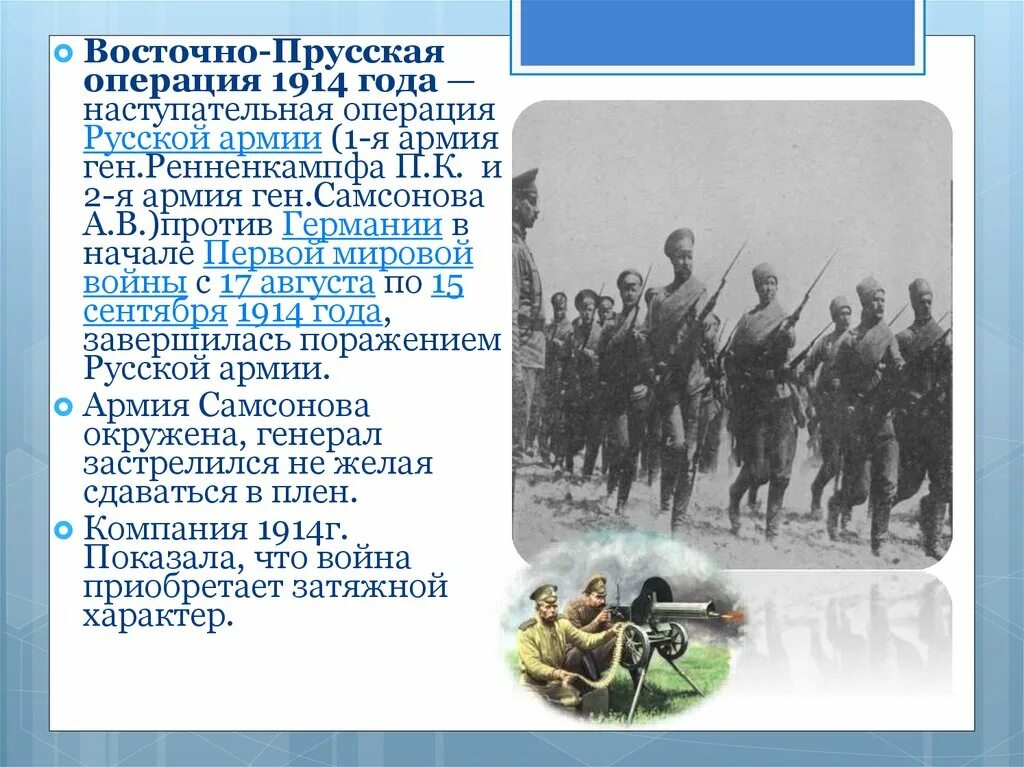 Восточно-Прусская операция 1914 года — наступательная операция Русской армии (1-я армия ген.Ренненкампфа П.К. и 2-я армия ген.Самсонова А.В.)против Германии в начале Первой мировой войны с 17 августа по 15 сентября 1914 года, завершилась поражением Русской армии.

Армия Самсонова окружена, генерал застрелился не желая сдаваться в плен.

Компания 1914г. Показала, что война приобретает затяжной характер.